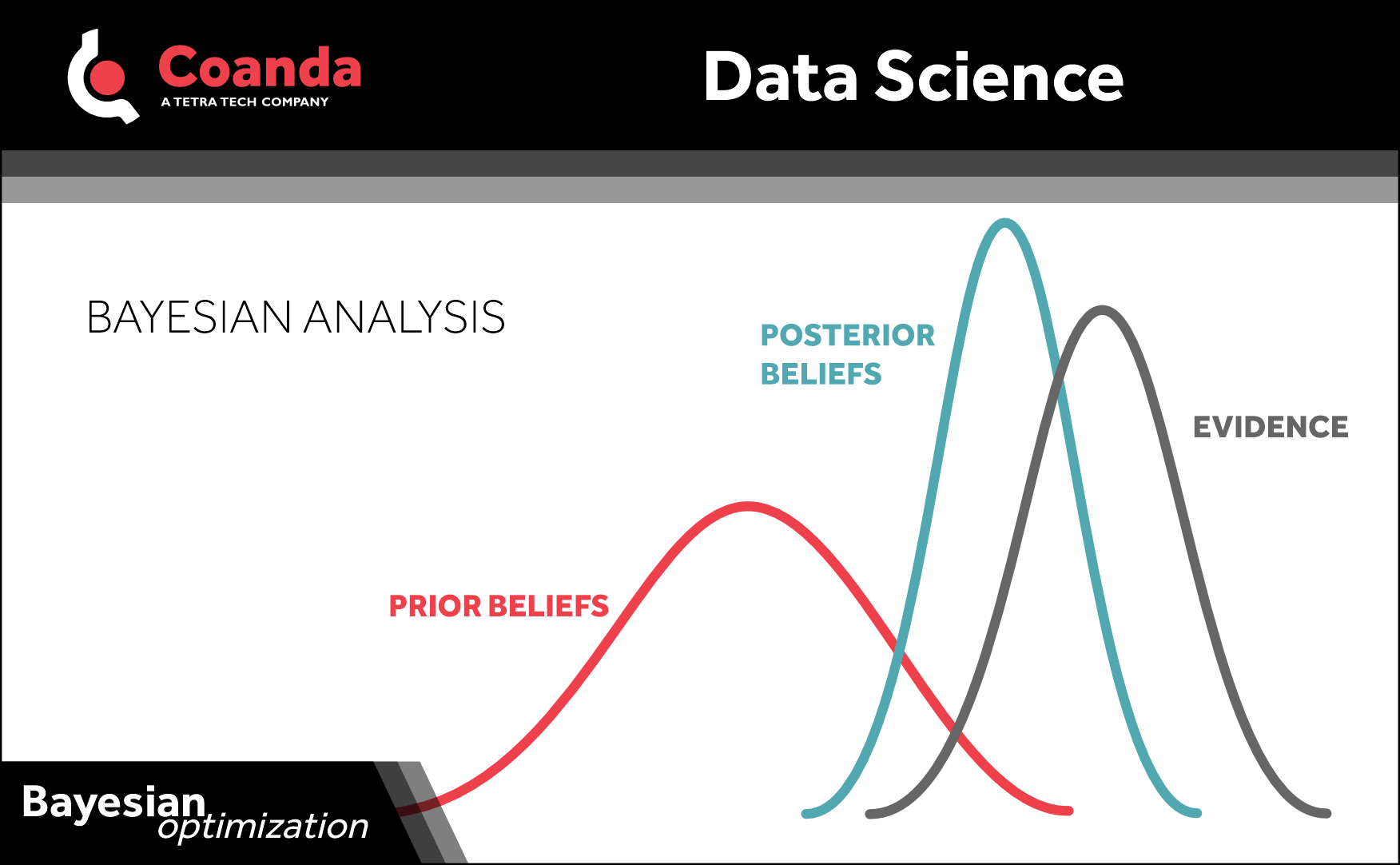 Coanda
A TETRA TECH COMPANY

Data Science

BAYESIAN ANALYSIS

POSTERIOR BELIEFS

EVIDENCE

PRIOR BELIEFS

Bayesian optimization